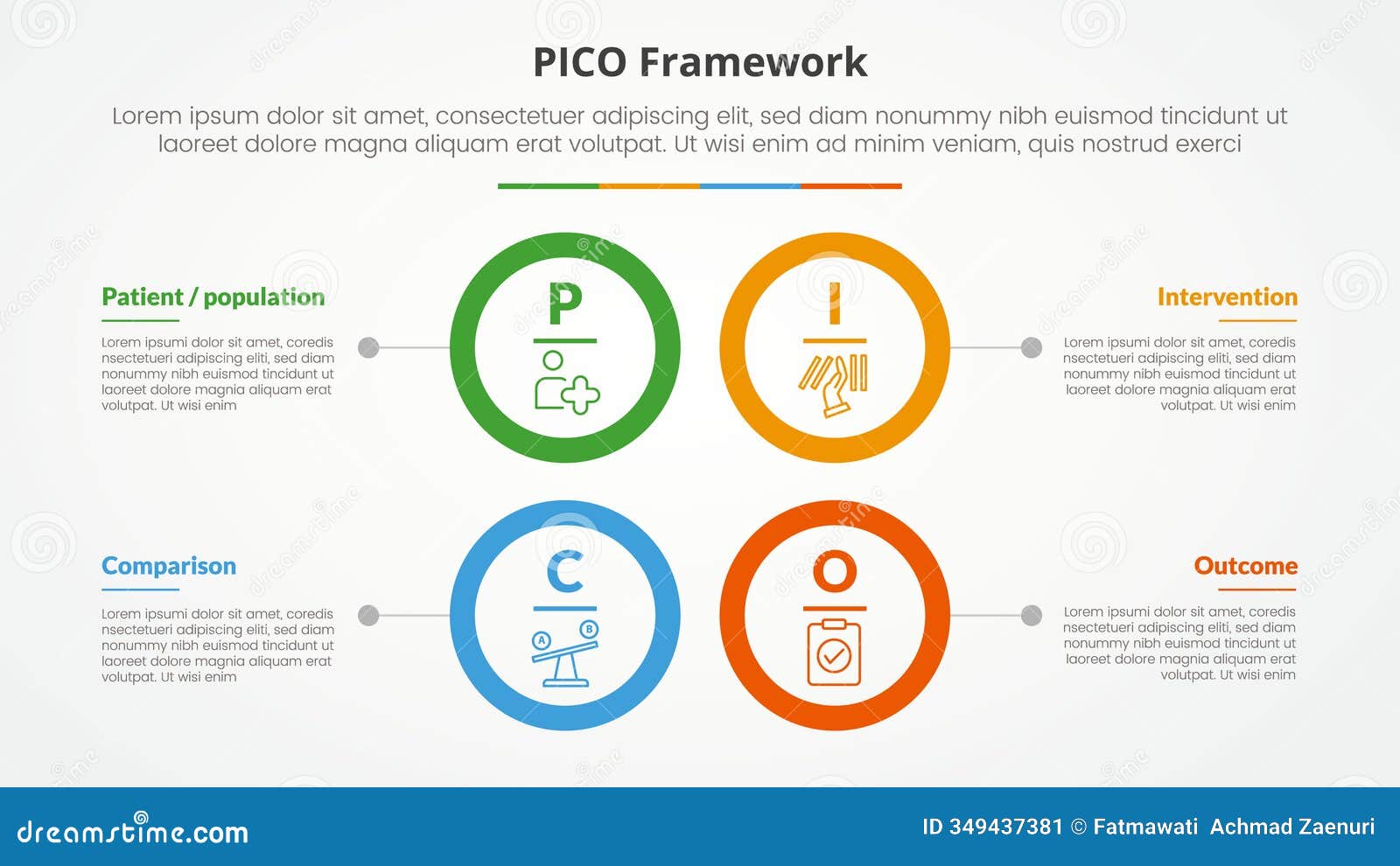 PICO Framework

Lorem ipsum dolor sit amet, consectetuer adipiscing elit, sed diam nonummy nibh euismod tincidunt ut laoreet dolore magna aliquam erat volutpat. Ut wisi enim ad minim veniam, quis nostrud exerci

Patient / population

Lorem ipsumi dolor sit amet, coredis nsectetueri adipiscing eliti, sed diam nonummy nibh euismod tincidunt ut laoreet dolore magnia aliquam erat volutpat. Ut wisi enim

P

I

Intervention

Lorem ipsumi dolor sit amet, coredis nsectetueri adipiscing eliti, sed diam nonummy nibh euismod tincidunt ut laoreet dolore magnia aliquam erat volutpat. Ut wisi enim

Comparison

Lorem ipsumi dolor sit amet, coredis nsectetueri adipiscing eliti, sed diam nonummy nibh euismod tincidunt ut laoreet dolore magnia aliquam erat volutpat. Ut wisi enim

C

A B

O

Outcome

Lorem ipsumi dolor sit amet, coredis nsectetueri adipiscing eliti, sed diam nonummy nibh euismod tincidunt ut laoreet dolore magnia aliquam erat volutpat. Ut wisi enim

dreamstime.com

ID 349437381 © Fatmawati Achmad Zaenuri